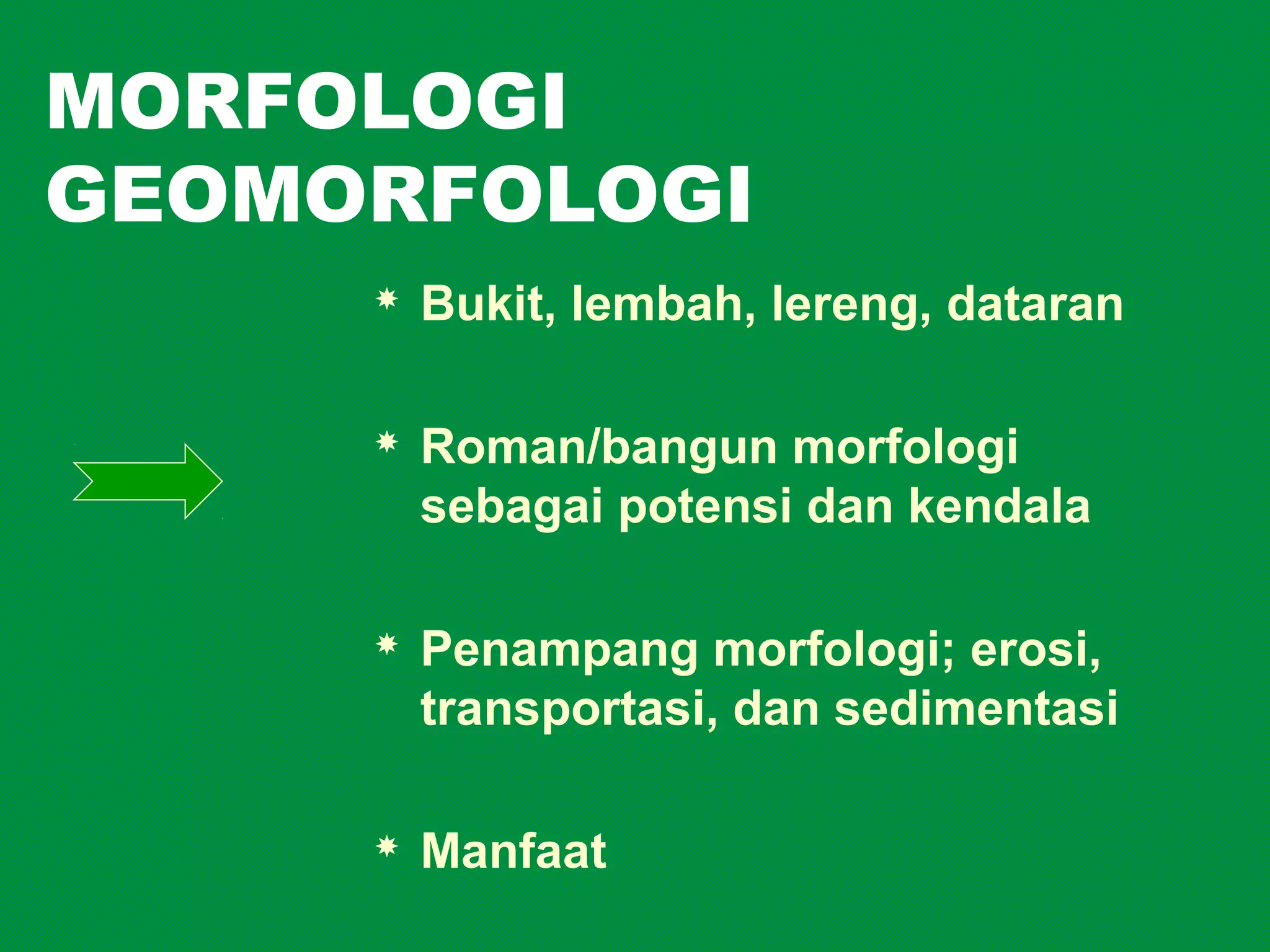 MORFOLOGI
GEOMORFOLOGI

* Bukit, lembah, lereng, dataran

* Roman/bangun morfologi sebagai potensi dan kendala

* Penampang morfologi; erosi, transportasi, dan sedimentasi

* Manfaat